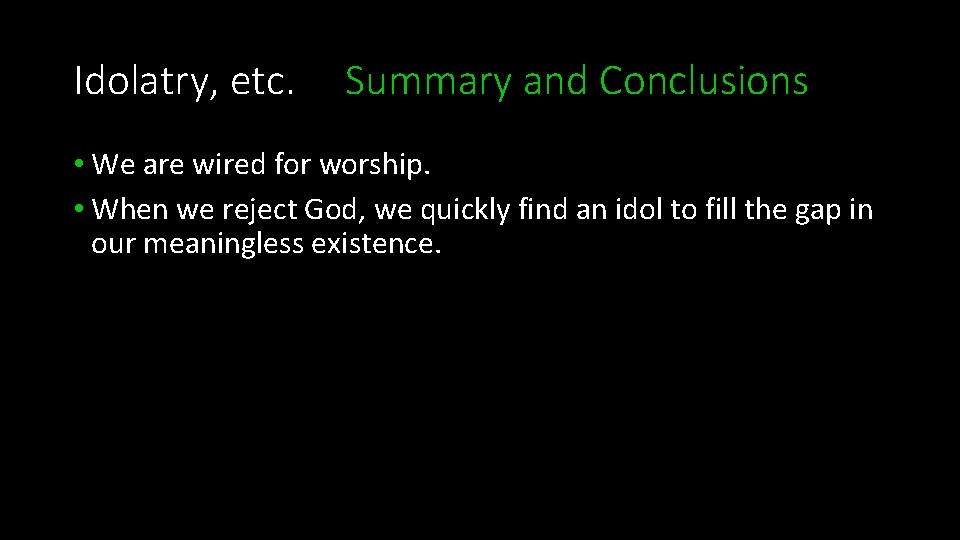 Idolatry, etc. Summary and Conclusions

• We are wired for worship.
• When we reject God, we quickly find an idol to fill the gap in our meaningless existence.